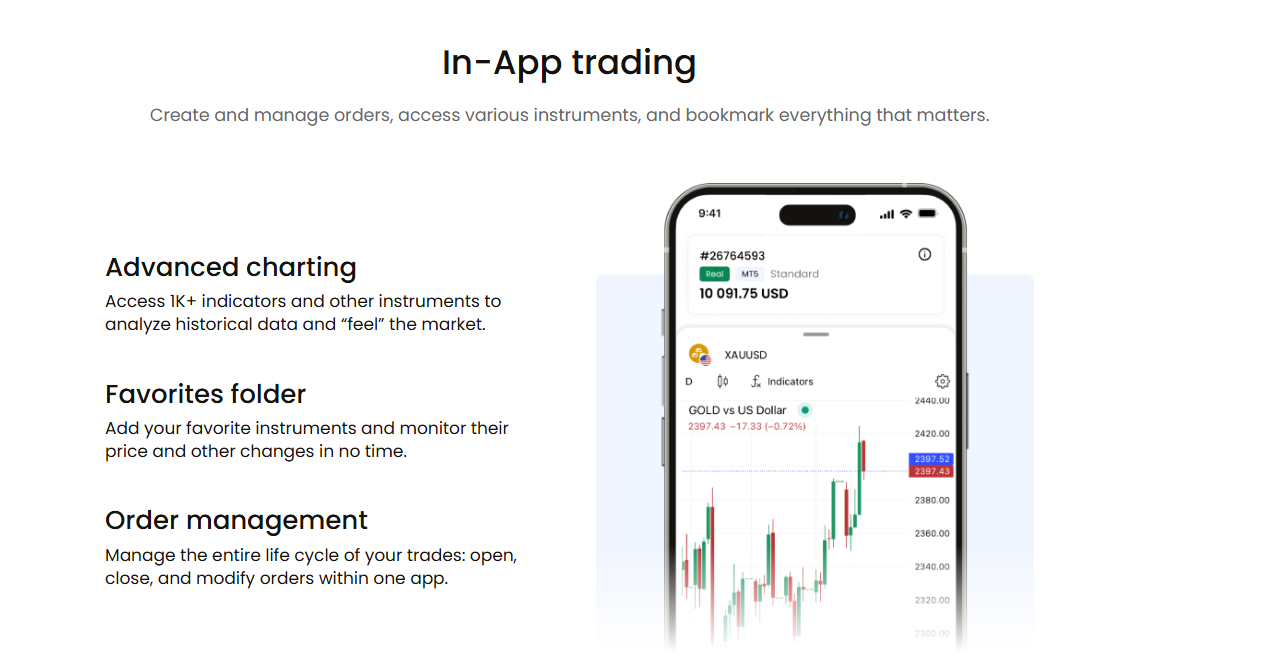 In-App trading

Create and manage orders, access various instruments, and bookmark everything that matters.

Advanced charting

Access 1K+ indicators and other instruments to analyze historical data and “feel” the market.

Favorites folder

Add your favorite instruments and monitor their price and other changes in no time.

Order management

Manage the entire life cycle of your trades: open, close, and modify orders within one app.

9:41

#26764593

Real MT5 Standard

10 091.75 USD

XAUUSD

D Indicators

GOLD vs US Dollar

2397.43 −17.33 (−0.72%)

2440.00
2420.00
2397.52
2397.43
2380.00
2360.00
2340.00
2320.00
2300.00